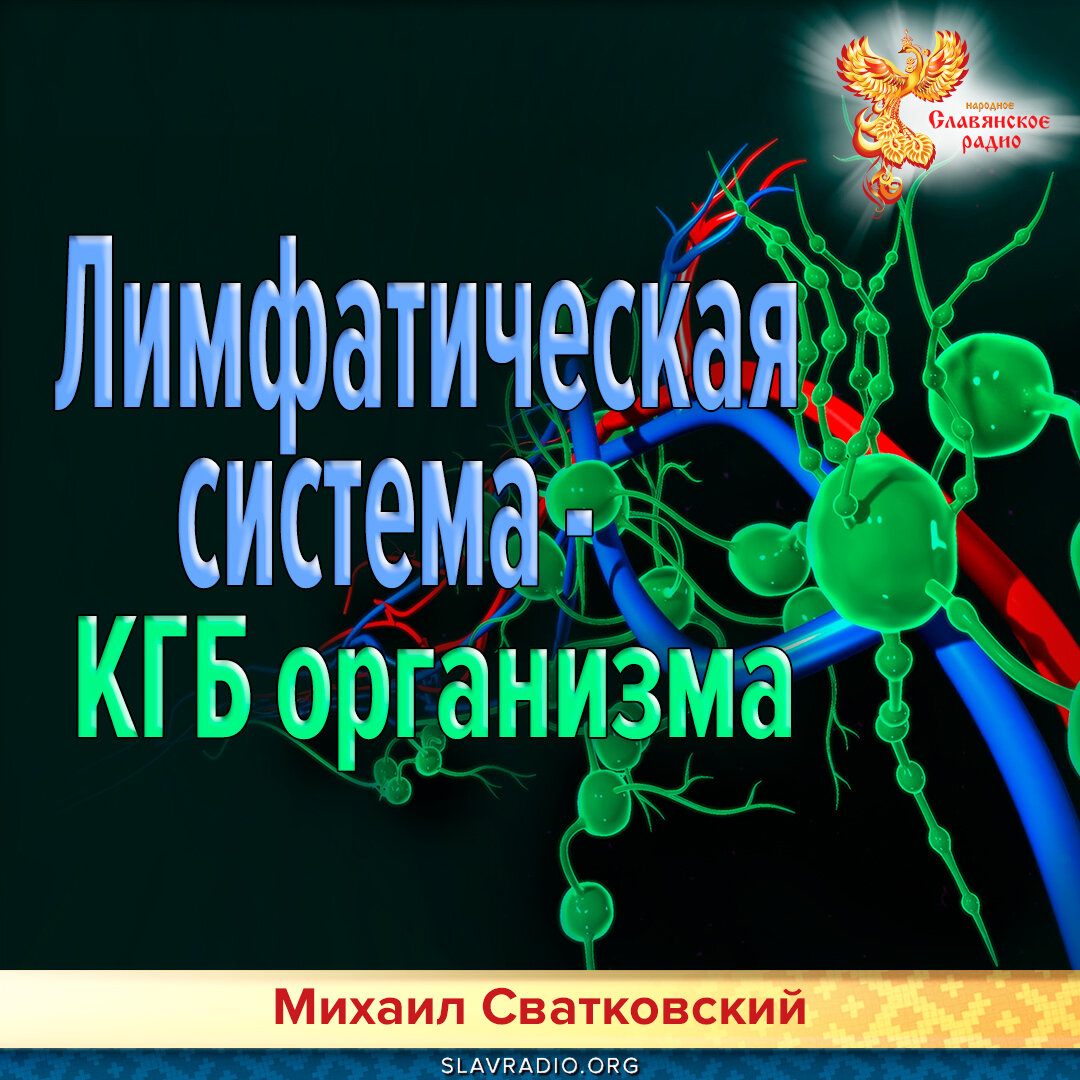 народное
Славянское
радио

Лимфатическая система - КГБ организма

Михаил Сватковский

SLAVRADIO.ORG